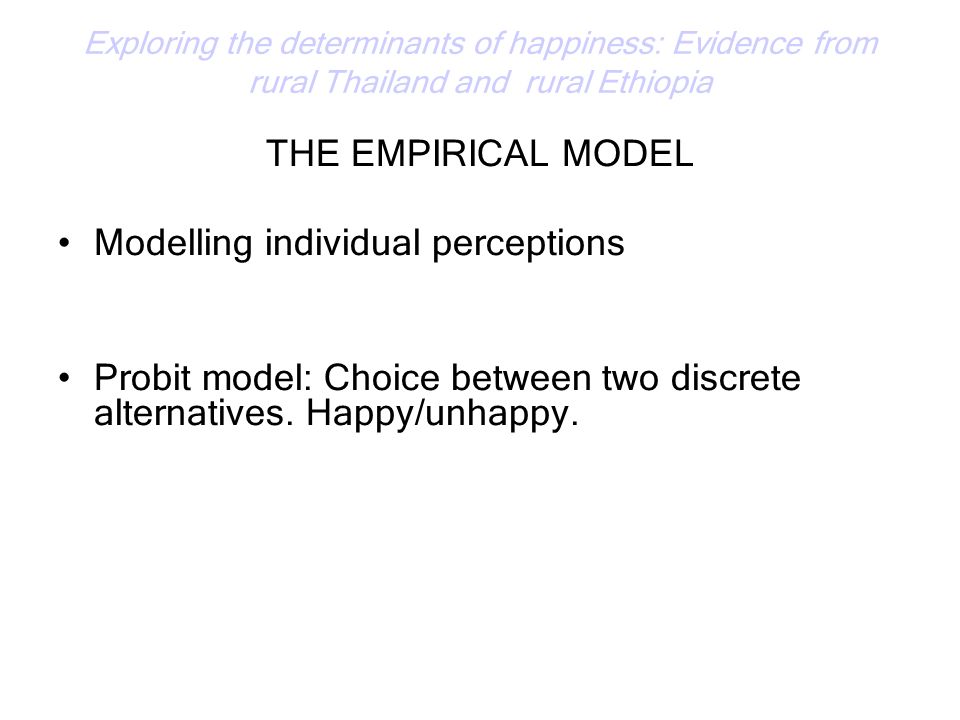 Exploring the determinants of happiness: Evidence from rural Thailand and rural Ethiopia

THE EMPIRICAL MODEL

• Modelling individual perceptions

• Probit model: Choice between two discrete alternatives. Happy/unhappy.